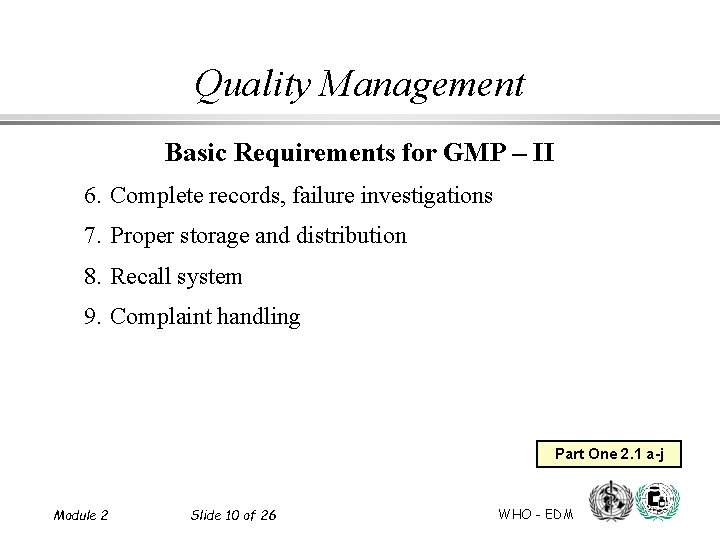 Quality Management

Basic Requirements for GMP – II

6. Complete records, failure investigations

7. Proper storage and distribution

8. Recall system

9. Complaint handling

Part One 2.1 a-j

Module 2

Slide 10 of 26

WHO - EDM